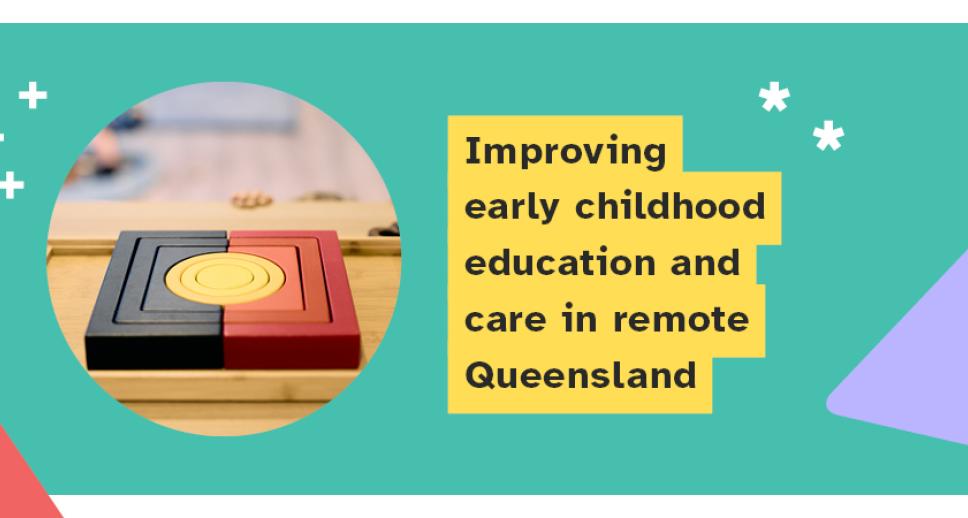 Improving early childhood education and care in remote Queensland